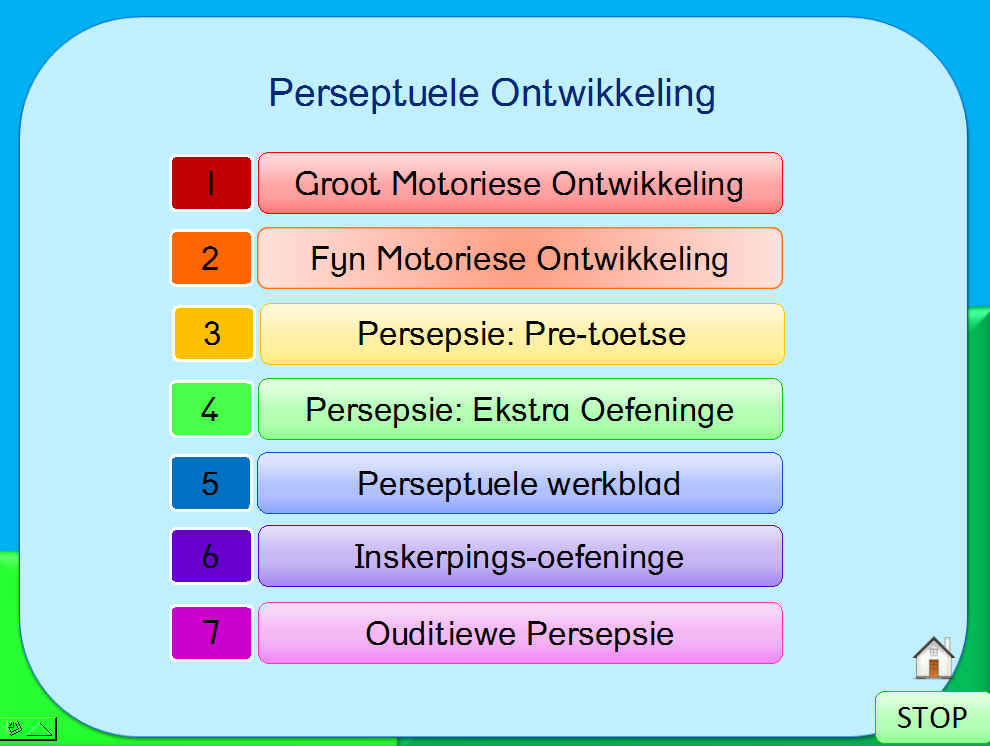 Perseptuele Ontwikkeling

1 Groot Motoriese Ontwikkeling

2 Fyn Motoriese Ontwikkeling

3 Persepsie: Pre-toetse

4 Persepsie: Ekstra Oefeninge

5 Perseptuele werkblad

6 Inskerpings-oefeninge

7 Ouditiewe Persepsie

STOP